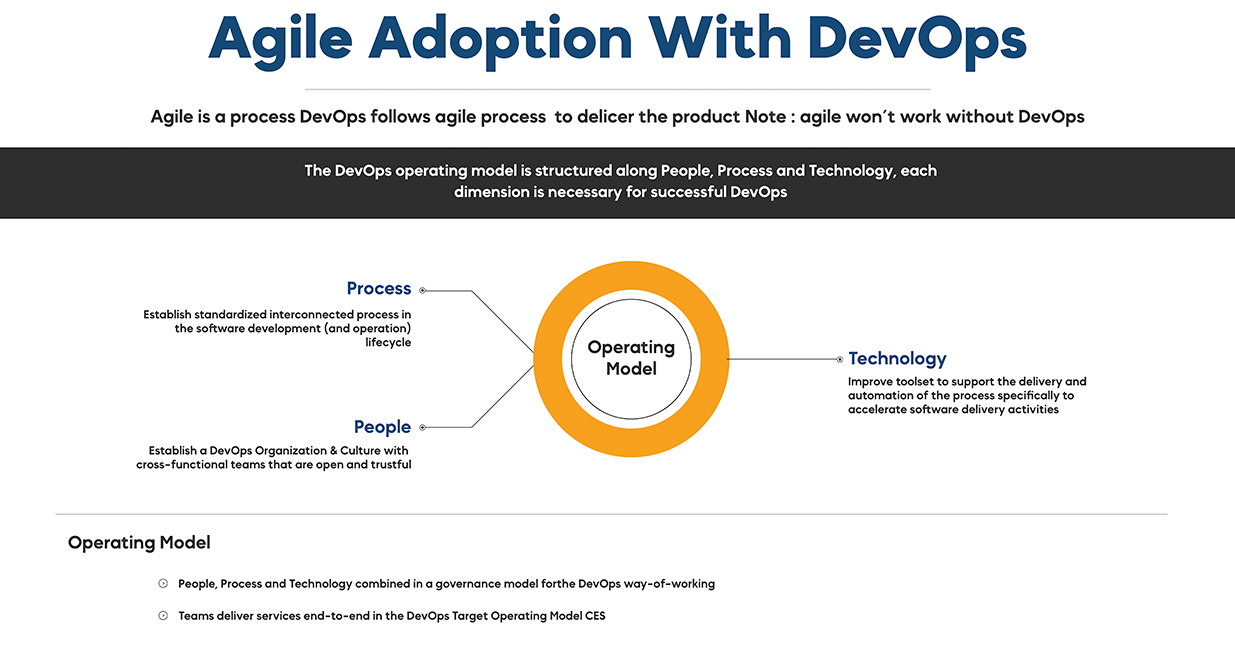 Agile Adoption With DevOps

Agile is a process DevOps follows agile process to delicer the product Note : agile won´t work without DevOps

The DevOps operating model is structured along People, Process and Technology, each dimension is necessary for successful DevOps

Process

Establish standardized interconnected process in the software development (and operation) lifecycle

People

Establish a DevOps Organization & Culture with cross-functional teams that are open and trustful

Operating Model

Technology

Improve toolset to support the delivery and automation of the process specifically to accelerate software delivery activities

Operating Model

People, Process and Technology combined in a governance model forthe DevOps way-of-working

Teams deliver services end-to-end in the DevOps Target Operating Model CES